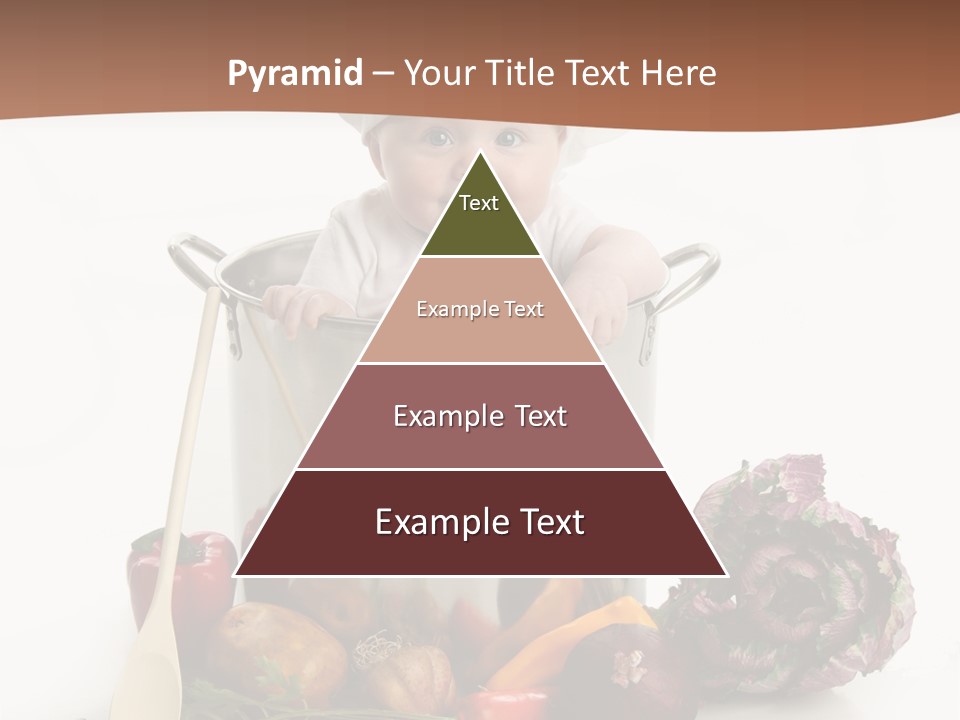 Pyramid – Your Title Text Here

Text

Example Text

Example Text

Example Text